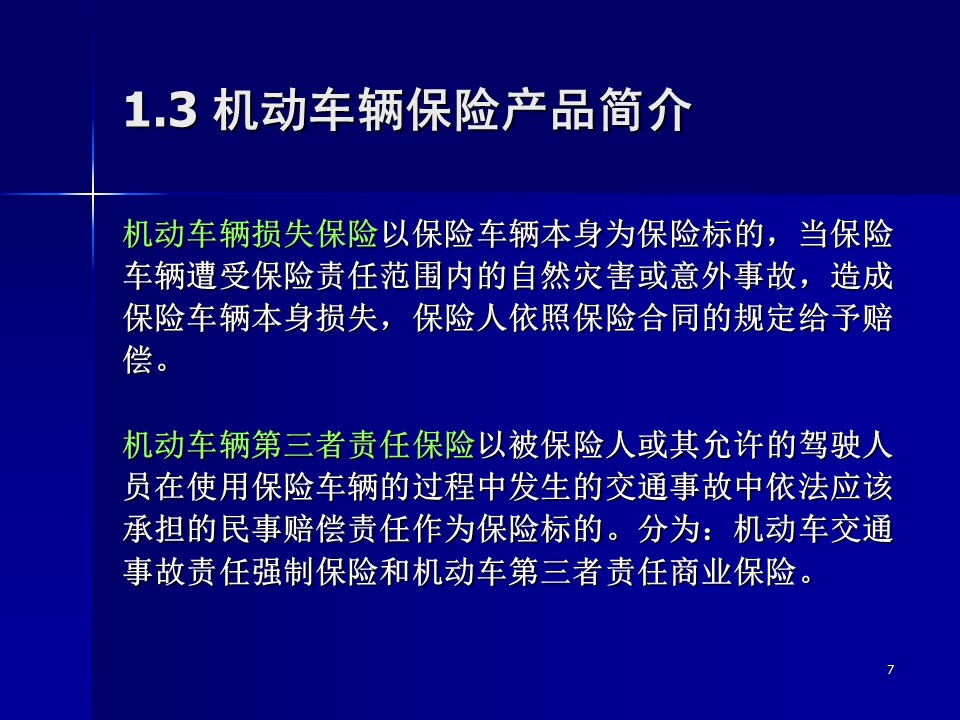 1.3 机动车辆保险产品简介

机动车辆损失保险以保险车辆本身为保险标的，当保险车辆遭受保险责任范围内的自然灾害或意外事故，造成保险车辆本身损失，保险人依照保险合同的规定给予赔偿。

机动车辆第三者责任保险以被保险人或其允许的驾驶人员在使用保险车辆的过程中发生的交通事故中依法应该承担的民事赔偿责任作为保险标的。分为：机动车交通事故责任强制保险和机动车第三者责任商业保险。

7